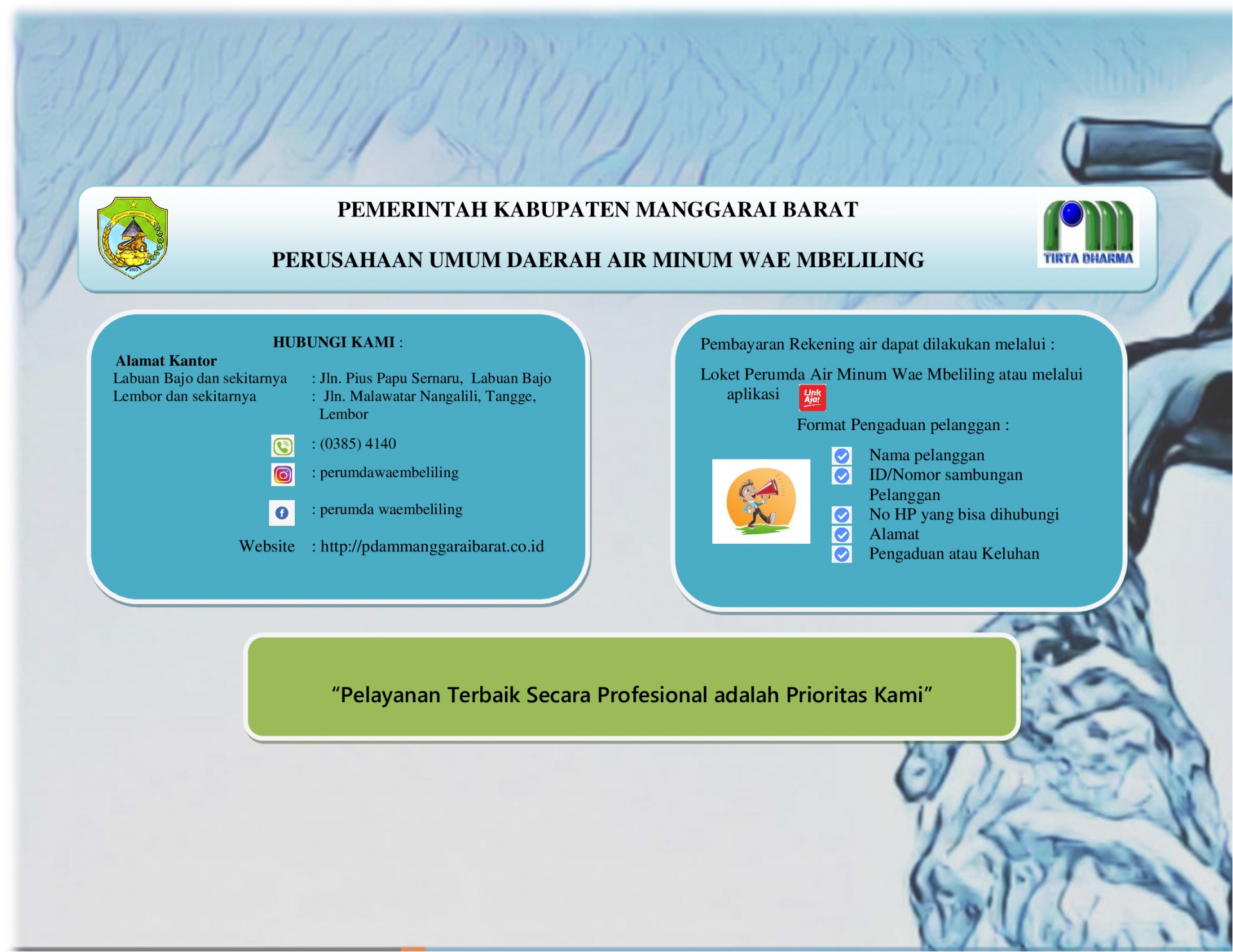 PEMERINTAH KABUPATEN MANGGARAI BARAT

PERUSAHAAN UMUM DAERAH AIR MINUM WAE MBELILING

TIRTA DHARMA

HUBUNGI KAMI :

Alamat Kantor

Labuan Bajo dan sekitarnya : Jln. Pius Papu Sernaru, Labuan Bajo

Lembor dan sekitarnya : Jln. Malawatar Nangalili, Tangge, Lembor

: (0385) 4140

: perumdawaembeliling

: perumda waembeliling

Website : http://pdammanggaraibarat.co.id

Pembayaran Rekening air dapat dilakukan melalui :

Loket Perumda Air Minum Wae Mbeliling atau melalui aplikasi Link Aja!

Format Pengaduan pelanggan :

Nama pelanggan
ID/Nomor sambungan Pelanggan
No HP yang bisa dihubungi
Alamat
Pengaduan atau Keluhan

“Pelayanan Terbaik Secara Profesional adalah Prioritas Kami”